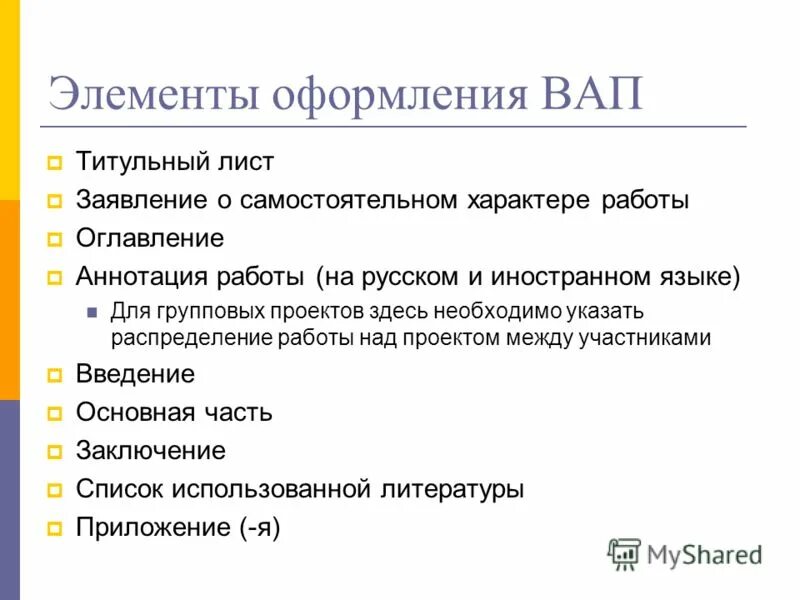 Элементы оформления ВАП

Титульный лист
Заявление о самостоятельном характере работы
Оглавление
Аннотация работы (на русском и иностранном языке)
Для групповых проектов здесь необходимо указать распределение работы над проектом между участниками
Введение
Основная часть
Заключение
Список использованной литературы
Приложение (-я)

MyShared